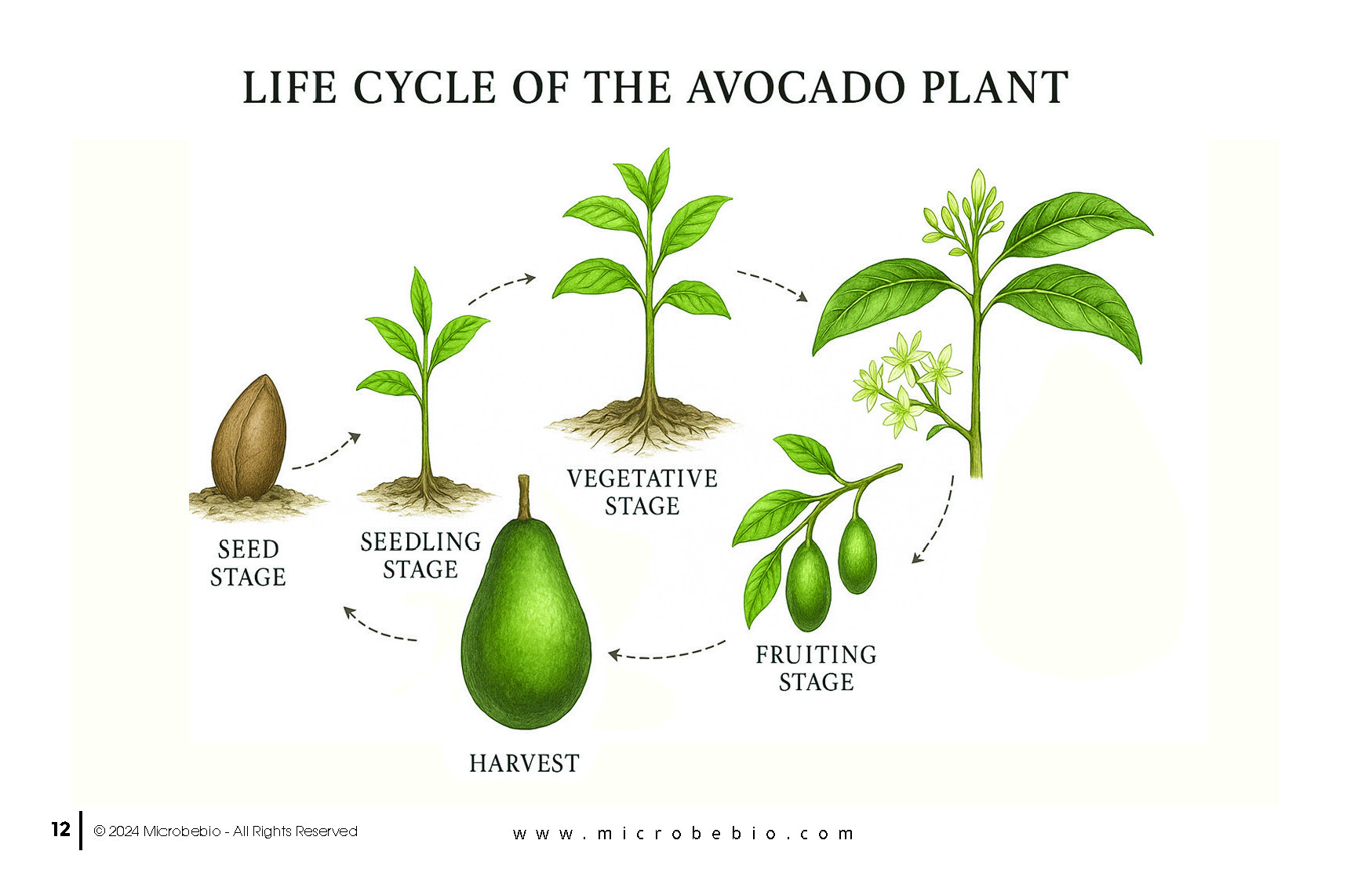 LIFE CYCLE OF THE AVOCADO PLANT

SEED STAGE

SEEDLING STAGE

VEGETATIVE STAGE

FRUITING STAGE

HARVEST

12 © 2024 Microbebio - All Rights Reserved

www.microbebio.com